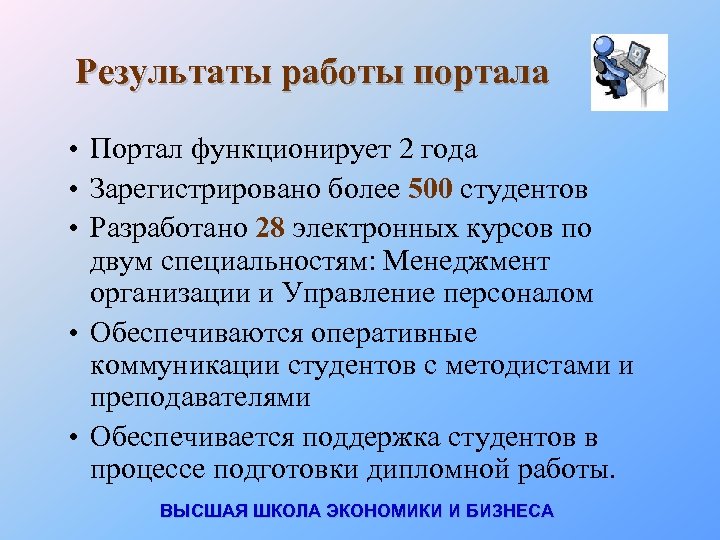 Результаты работы портала

• Портал функционирует 2 года
• Зарегистрировано более 500 студентов
• Разработано 28 электронных курсов по двум специальностям: Менеджмент организации и Управление персоналом
• Обеспечиваются оперативные коммуникации студентов с методистами и преподавателями
• Обеспечивается поддержка студентов в процессе подготовки дипломной работы.

ВЫСШАЯ ШКОЛА ЭКОНОМИКИ И БИЗНЕСА